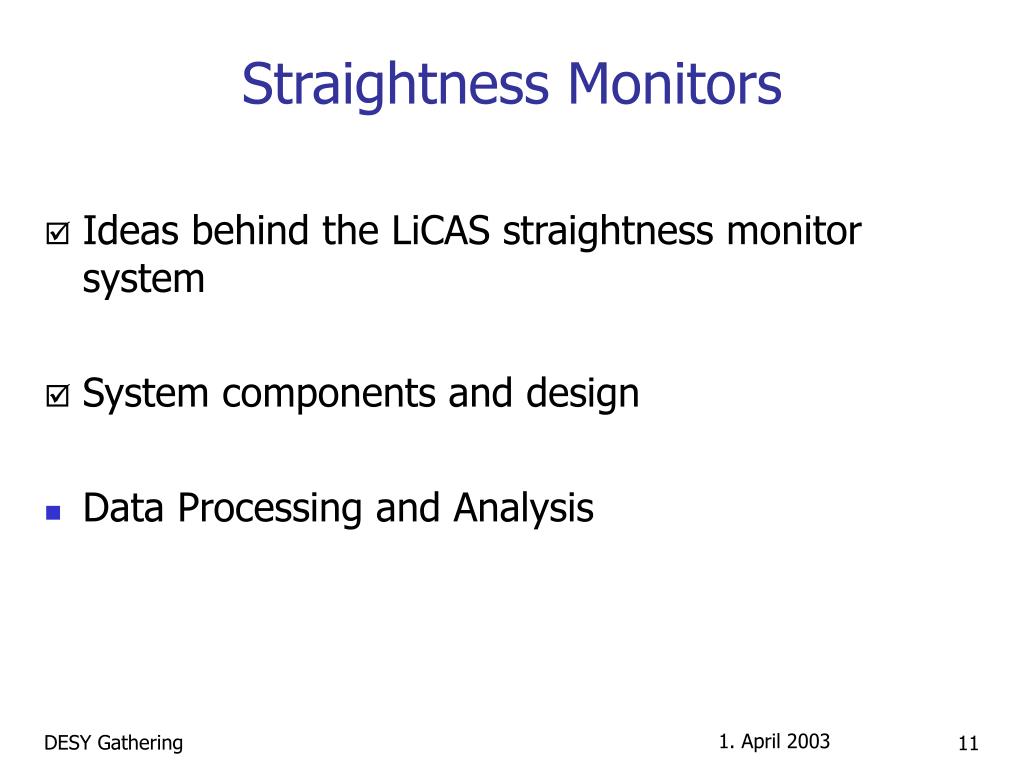 Straightness Monitors

☑ Ideas behind the LiCAS straightness monitor system

☑ System components and design

▪ Data Processing and Analysis

DESY Gathering

1. April 2003

11